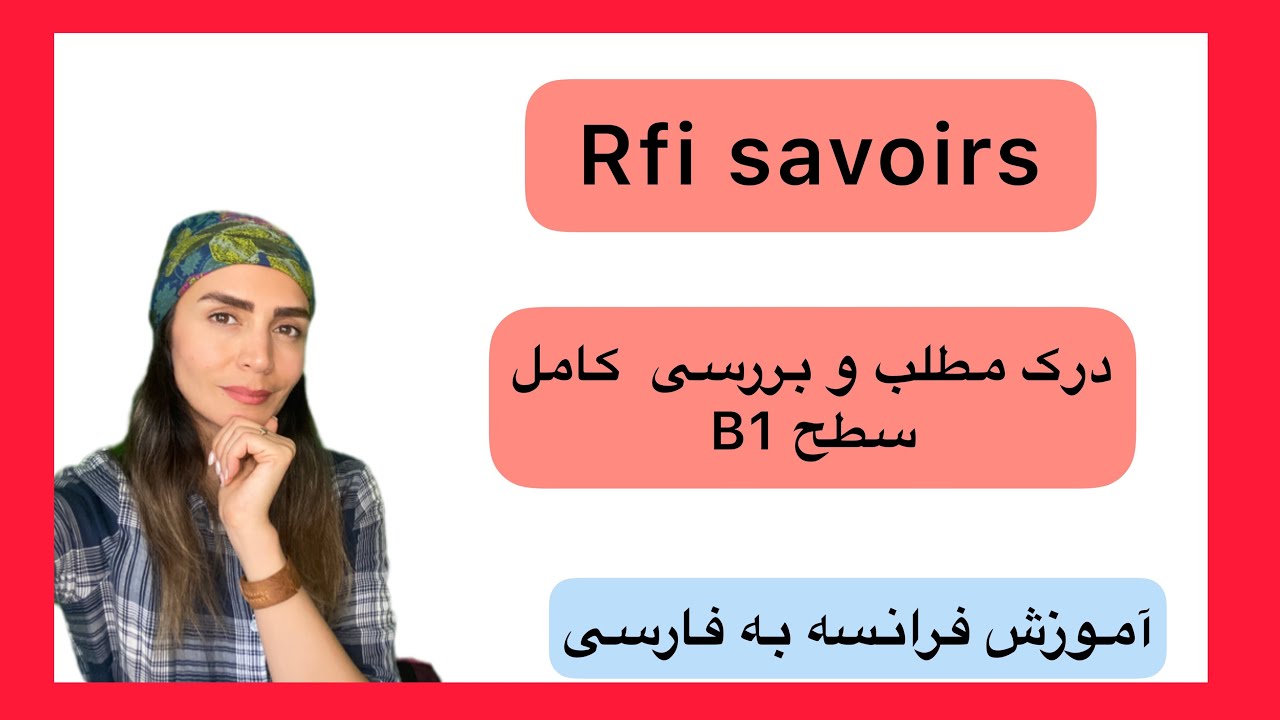 Rfi savoirs

درک مطلب و بررسی کامل
سطح B1

آموزش فرانسه به فارسی